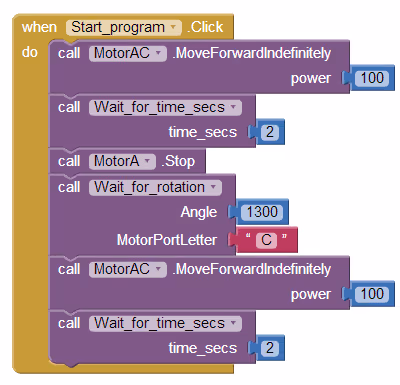 when Start_program .Click
do call MotorAC .MoveForwardIndefinitely
power 100
call Wait_for_time_secs
time_secs 2
call MotorA .Stop
call Wait_for_rotation
Angle 1300
MotorPortLetter " C "
call MotorAC .MoveForwardIndefinitely
power 100
call Wait_for_time_secs
time_secs 2